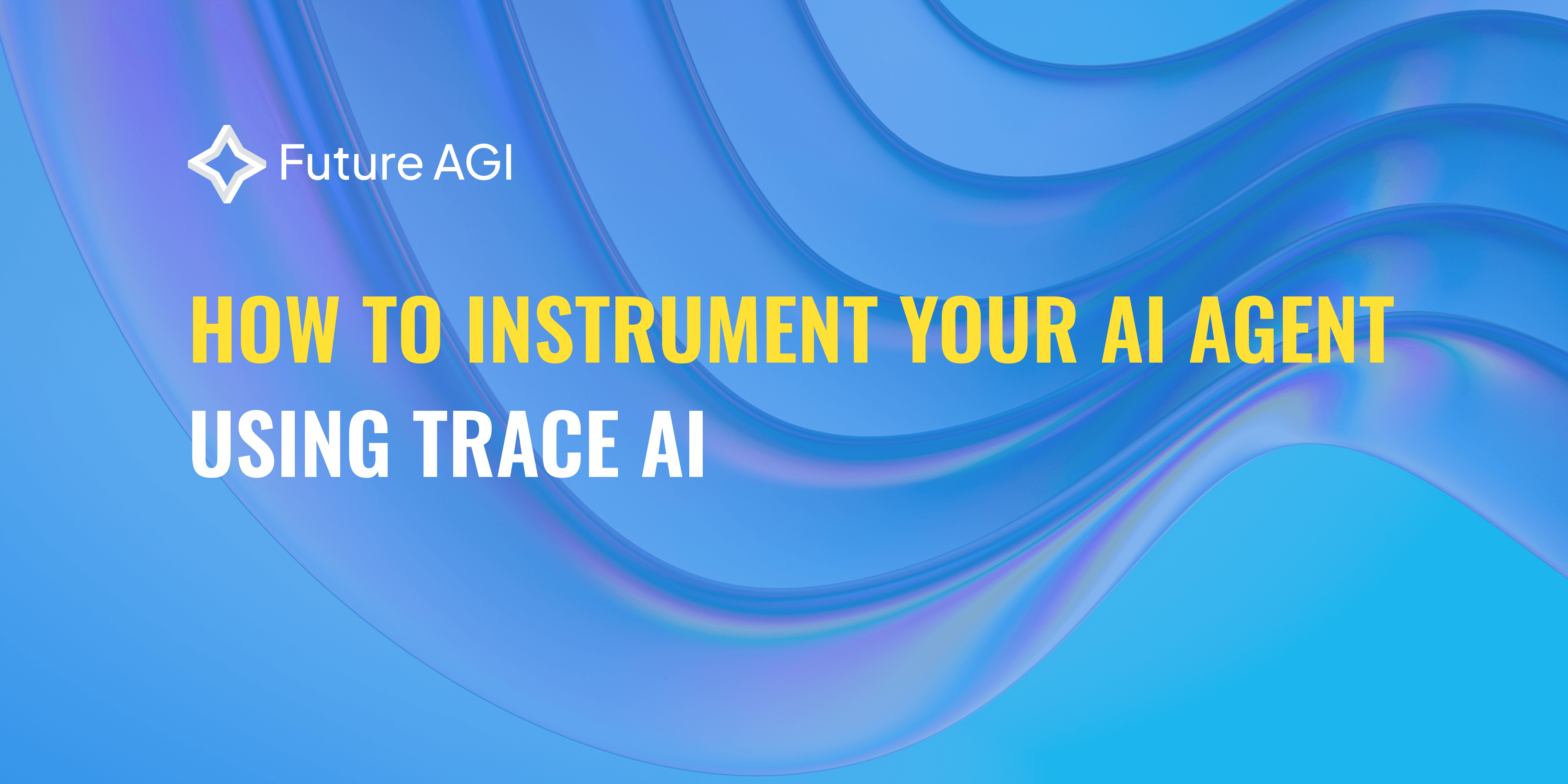 Future AGI

HOW TO INSTRUMENT YOUR AI AGENT USING TRACE AI